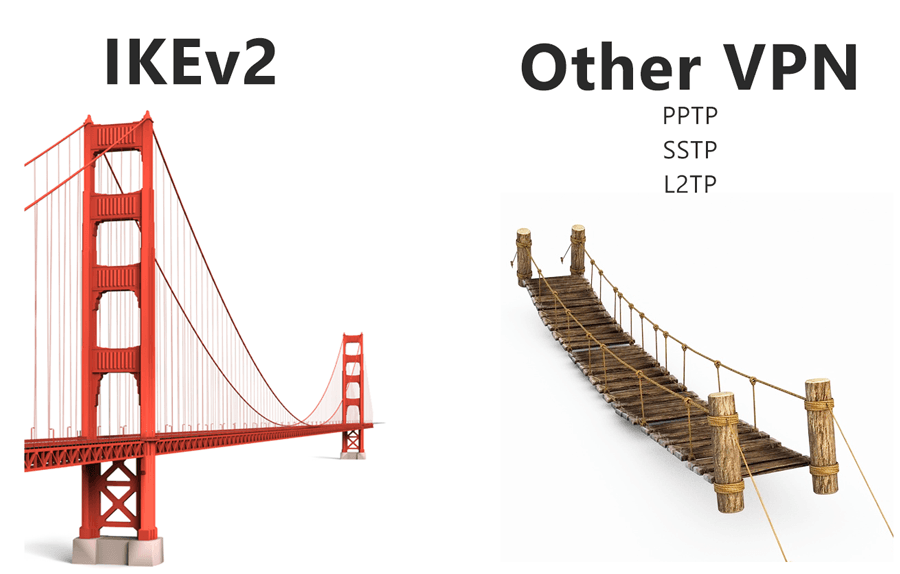 IKEv2

Other VPN

PPTP
SSTP
L2TP